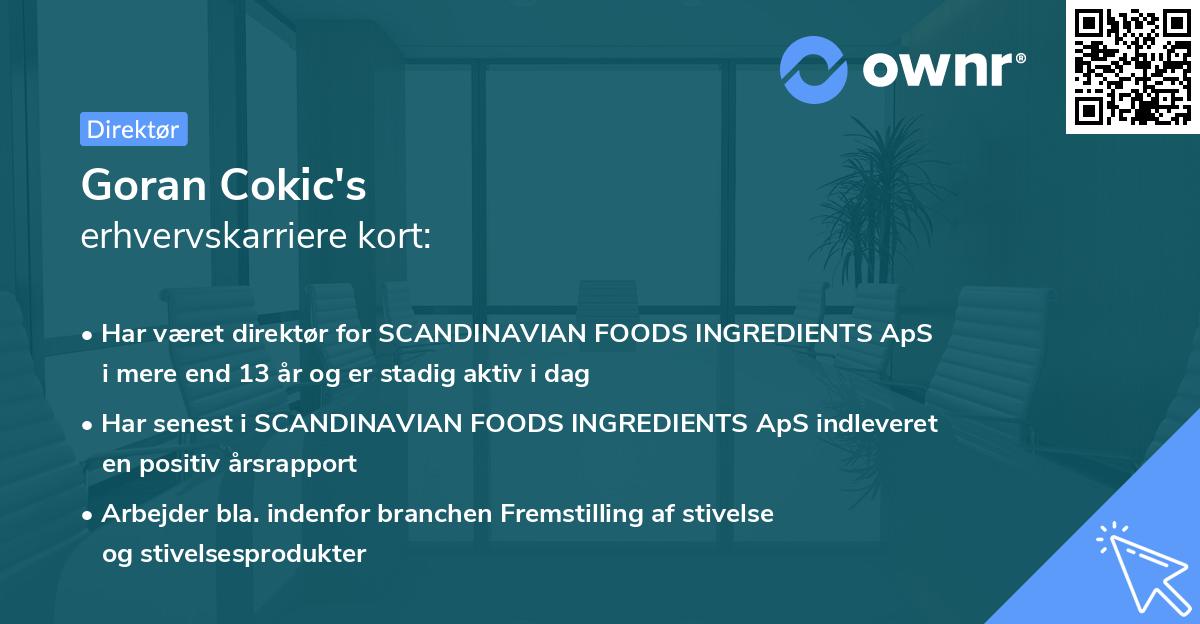 ownr®

Direktør

Goran Cokic's
erhvervskarriere kort:

• Har været direktør for SCANDINAVIAN FOODS INGREDIENTS ApS i mere end 13 år og er stadig aktiv i dag

• Har senest i SCANDINAVIAN FOODS INGREDIENTS ApS indleveret en positiv årsrapport

• Arbejder bla. indenfor branchen Fremstilling af stivelse og stivelsesprodukter